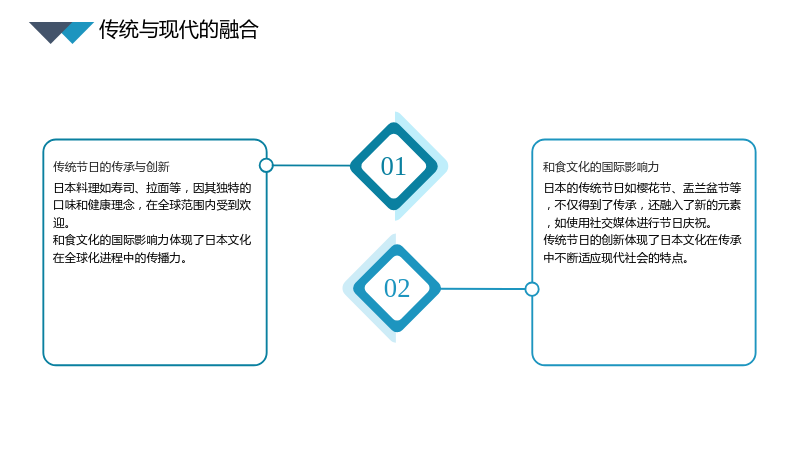 传统与现代的融合

传统节日的传承与创新

日本料理如寿司、拉面等，因其独特的口味和健康理念，在全球范围内受到欢迎。

和食文化的国际影响力体现了日本文化在全球化进程中的传播力。

01

02

和食文化的国际影响力

日本的传统节日如樱花节、盂兰盆节等，不仅得到了传承，还融入了新的元素，如使用社交媒体进行节日庆祝。

传统节日的创新体现了日本文化在传承中不断适应现代社会的特点。